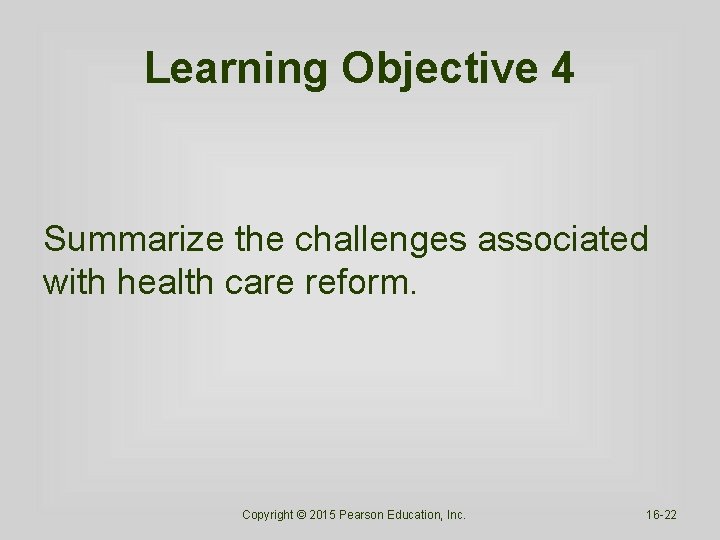 Learning Objective 4

Summarize the challenges associated with health care reform.

Copyright © 2015 Pearson Education, Inc.

16-22